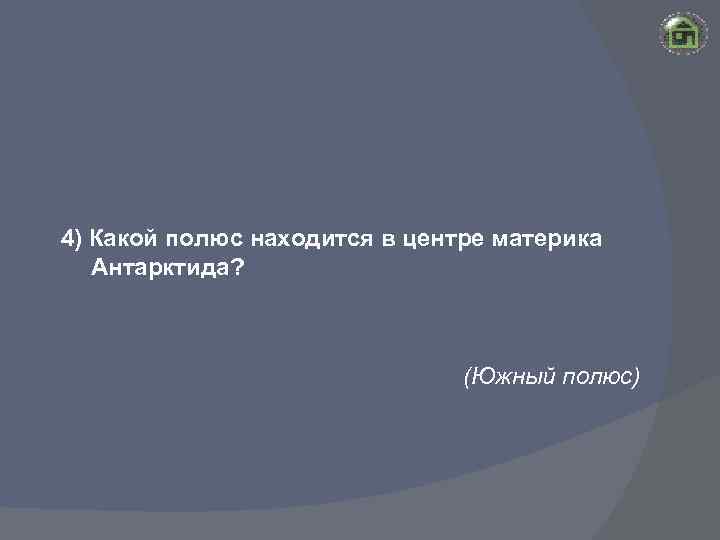 4) Какой полюс находится в центре материка Антарктида?

(Южный полюс)